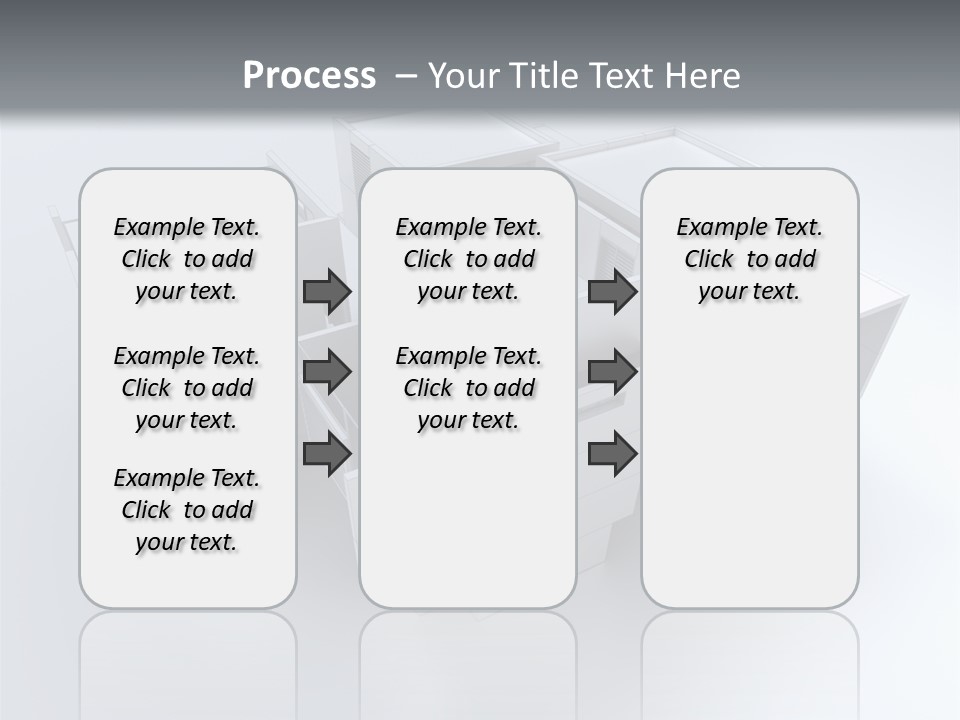 Process – Your Title Text Here

Example Text. Click to add your text.

Example Text. Click to add your text.

Example Text. Click to add your text.

Example Text. Click to add your text.

Example Text. Click to add your text.

Example Text. Click to add your text.